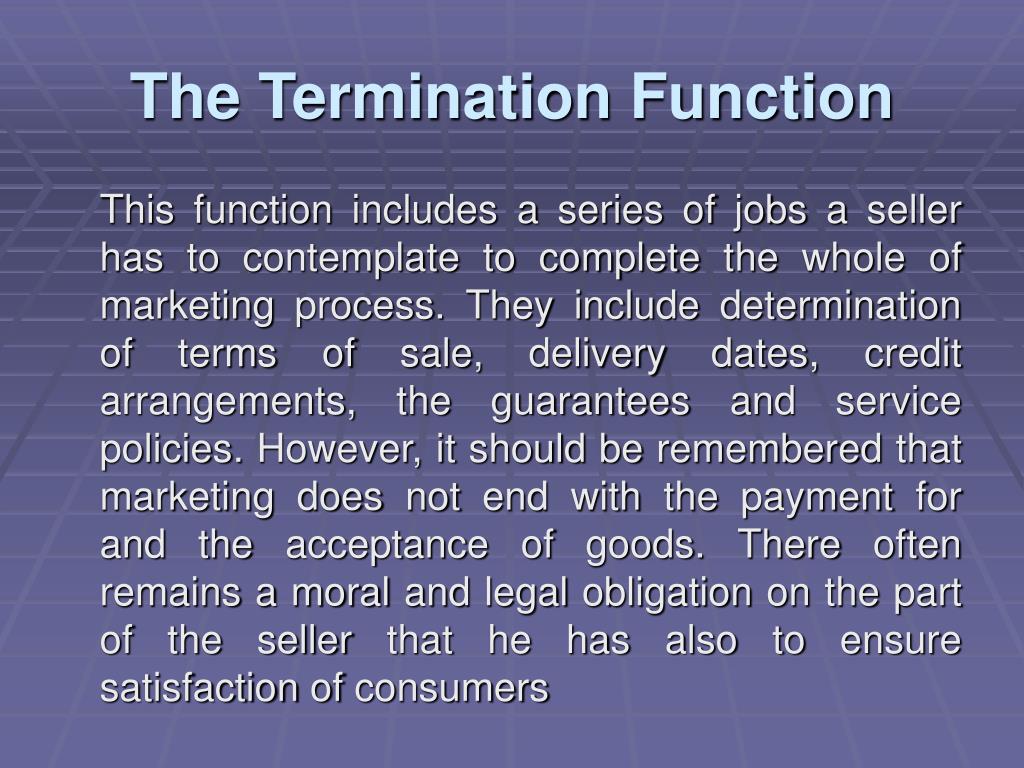 The Termination Function

This function includes a series of jobs a seller has to contemplate to complete the whole of marketing process. They include determination of terms of sale, delivery dates, credit arrangements, the guarantees and service policies. However, it should be remembered that marketing does not end with the payment for and the acceptance of goods. There often remains a moral and legal obligation on the part of the seller that he has also to ensure satisfaction of consumers